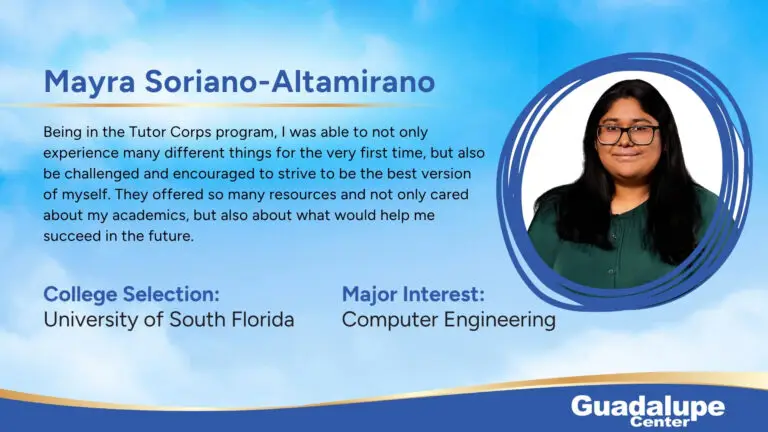 Mayra Soriano-Altamirano

Being in the Tutor Corps program, I was able to not only experience many different things for the very first time, but also be challenged and encouraged to strive to be the best version of myself. They offered so many resources and not only cared about my academics, but also about what would help me succeed in the future.

College Selection:
University of South Florida

Major Interest:
Computer Engineering

Guadalupe Center